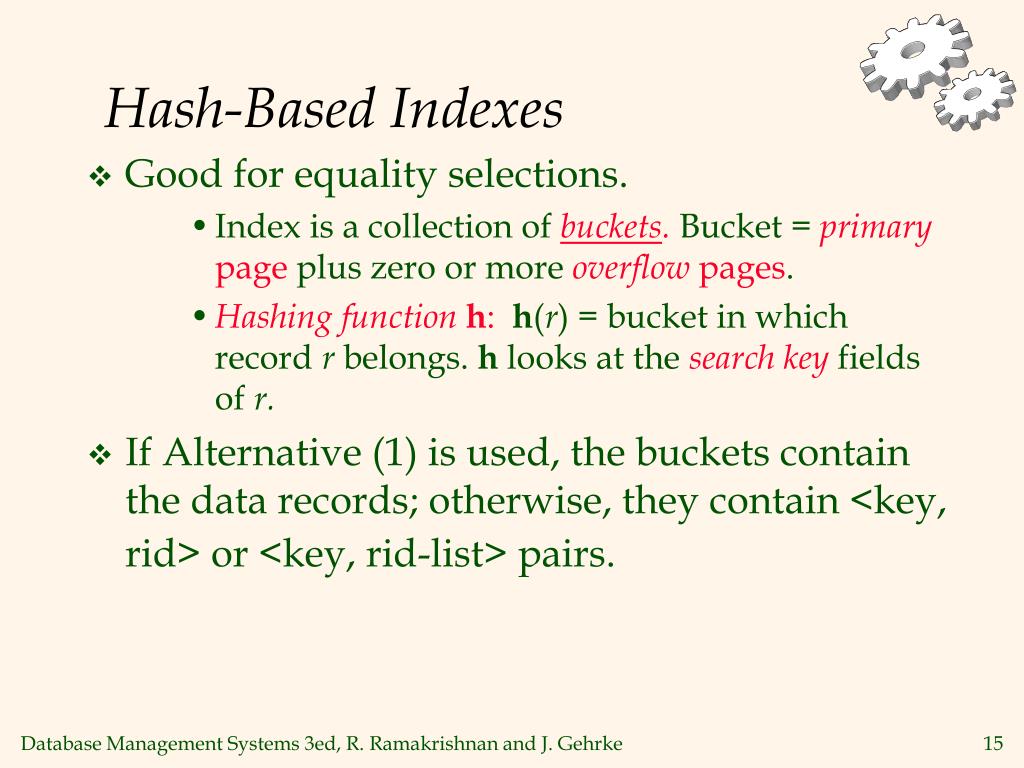 Hash-Based Indexes

❖ Good for equality selections.

• Index is a collection of buckets. Bucket = primary page plus zero or more overflow pages.

• Hashing function h: h(r) = bucket in which record r belongs. h looks at the search key fields of r.

❖ If Alternative (1) is used, the buckets contain the data records; otherwise, they contain <key, rid> or <key, rid-list> pairs.

Database Management Systems 3ed, R. Ramakrishnan and J. Gehrke

15